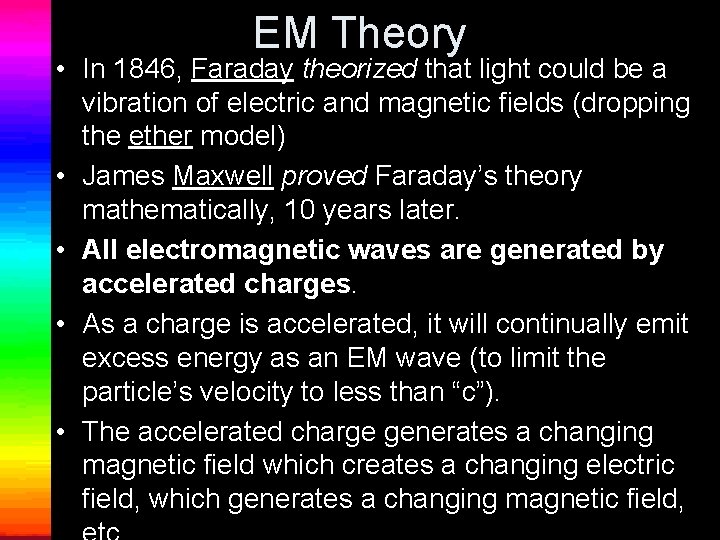 EM Theory

• In 1846, Faraday theorized that light could be a vibration of electric and magnetic fields (dropping the ether model)

• James Maxwell proved Faraday's theory mathematically, 10 years later.

• All electromagnetic waves are generated by accelerated charges.

• As a charge is accelerated, it will continually emit excess energy as an EM wave (to limit the particle's velocity to less than "c").

• The accelerated charge generates a changing magnetic field which creates a changing electric field, which generates a changing magnetic field, etc